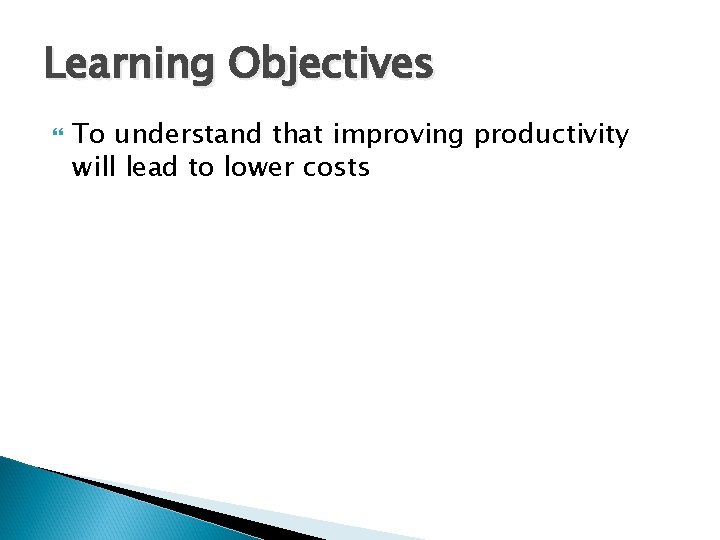 Learning Objectives

To understand that improving productivity will lead to lower costs